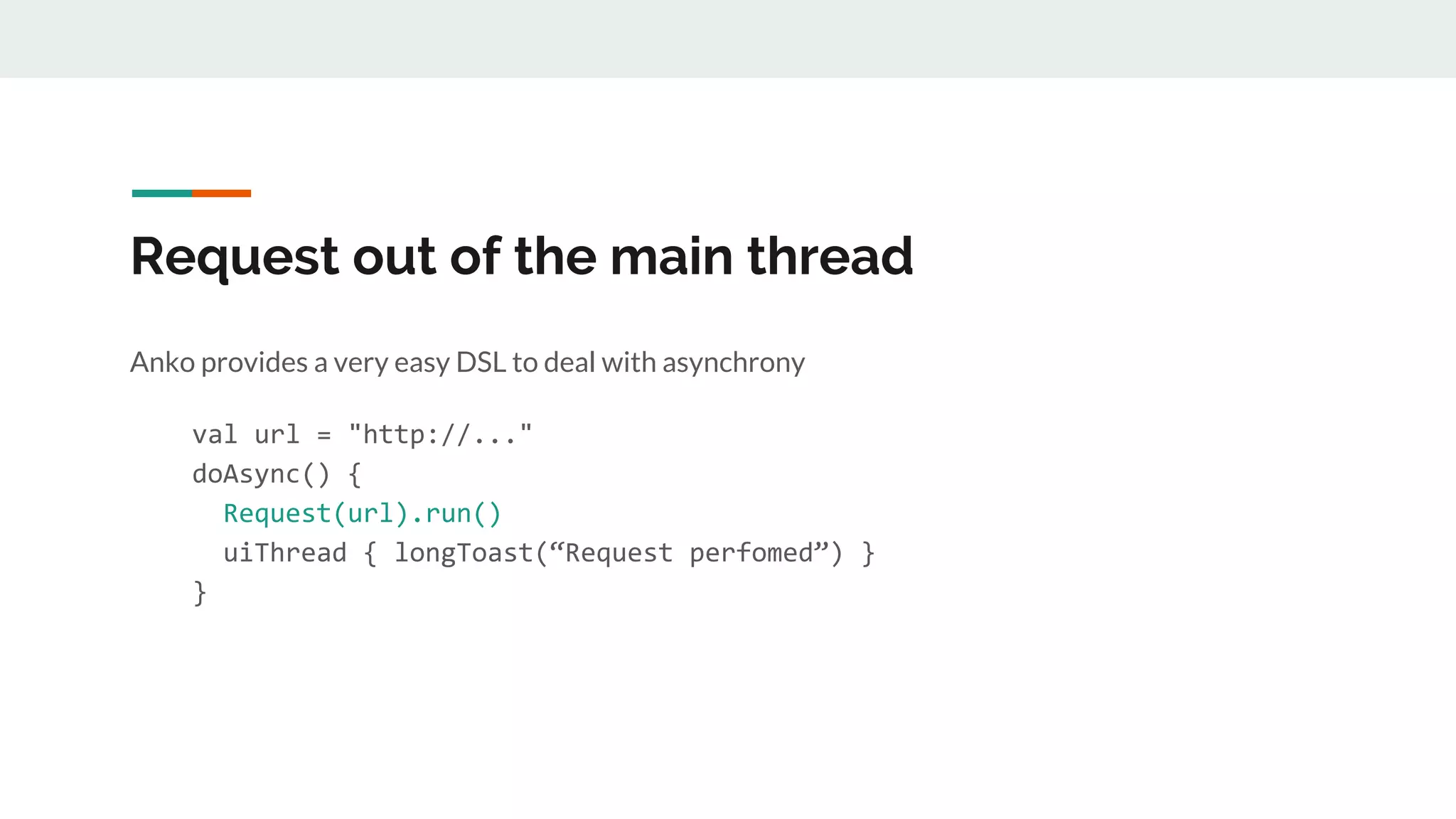 Request out of the main thread

Anko provides a very easy DSL to deal with asynchrony

val url = "http://..."
doAsync() {
  Request(url).run()
  uiThread { longToast(“Request perfomed”) }
}